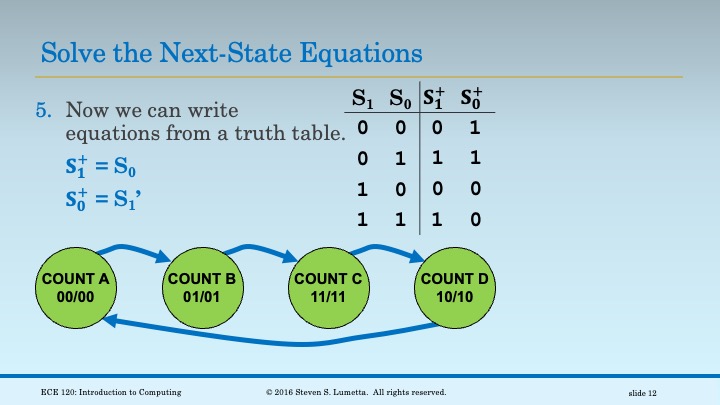 Solve the Next-State Equations

5. Now we can write equations from a truth table.

$S_1^+ = S_0$

$S_0^+ = S_1'$

| $S_1$ | $S_0$ | $S_1^+$ | $S_0^+$ |
|---|---|---|---|
| 0 | 0 | 0 | 1 |
| 0 | 1 | 1 | 1 |
| 1 | 0 | 0 | 0 |
| 1 | 1 | 1 | 0 |

COUNT A 00/00

COUNT B 01/01

COUNT C 11/11

COUNT D 10/10

ECE 120: Introduction to Computing © 2016 Steven S. Lumetta. All rights reserved. slide 12